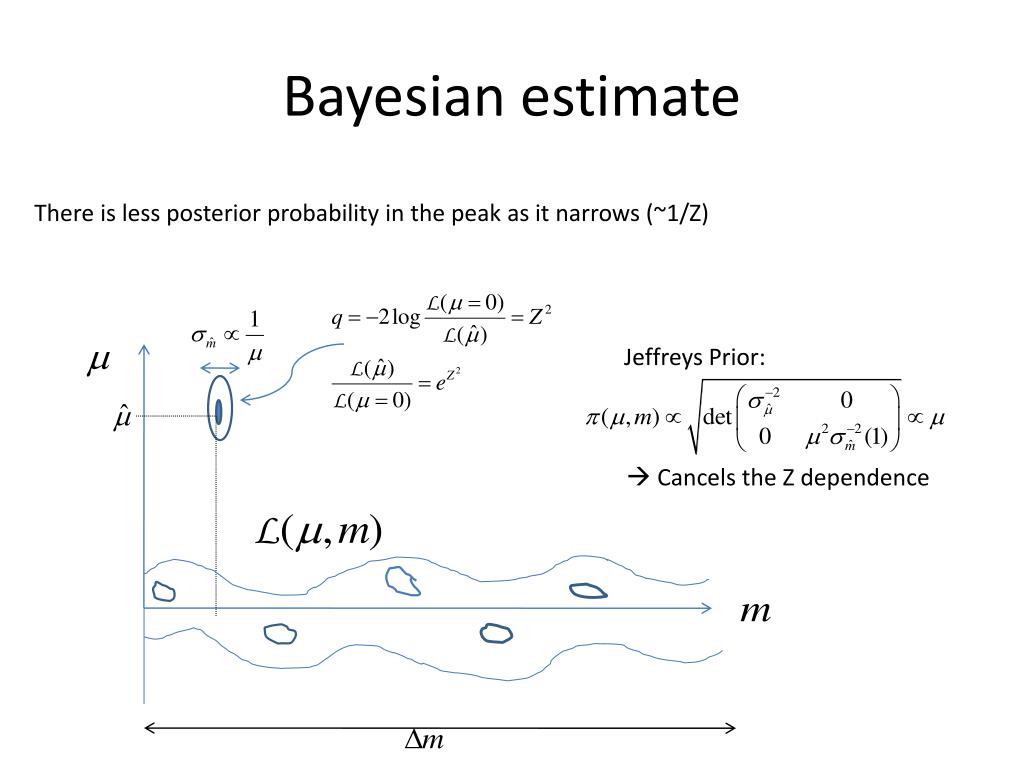 Bayesian estimate

There is less posterior probability in the peak as it narrows (~1/Z)

$\sigma_{\hat{m}} \propto \frac{1}{\mu}$

$q = -2\log\frac{\mathcal{L}(\mu=0)}{\mathcal{L}(\hat{\mu})} = Z^2$

$\frac{\mathcal{L}(\hat{\mu})}{\mathcal{L}(\mu=0)} = e^{Z^2}$

$\mu$

$\hat{\mu}$

Jeffreys Prior:

$\pi(\mu,m) \propto \sqrt{\det\begin{pmatrix} \sigma_{\hat{\mu}}^{-2} & 0 \\ 0 & \mu^2\sigma_{\hat{m}}^{-2}(1) \end{pmatrix}} \propto \mu$

→ Cancels the Z dependence

$\mathcal{L}(\mu,m)$

$m$

$\Delta m$